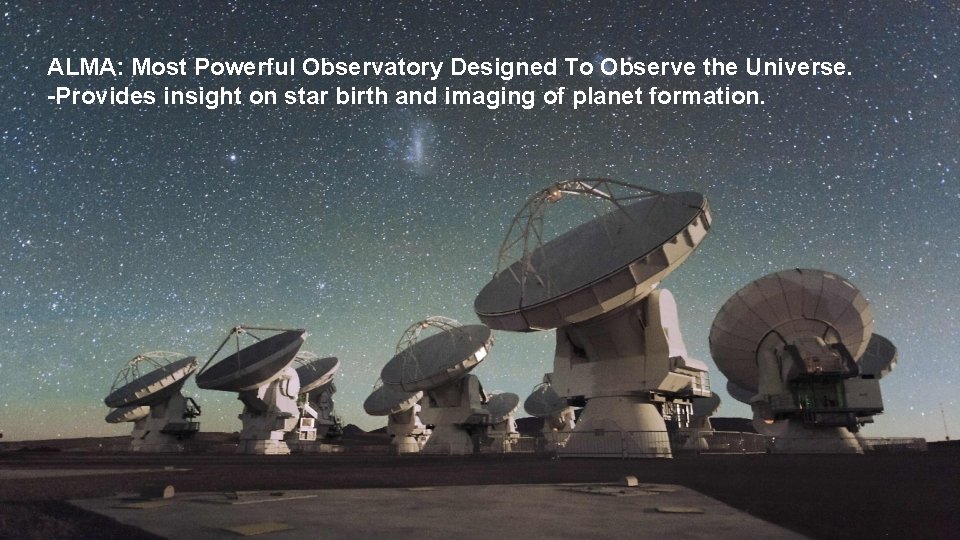 ALMA: Most Powerful Observatory Designed To Observe the Universe.
-Provides insight on star birth and imaging of planet formation.